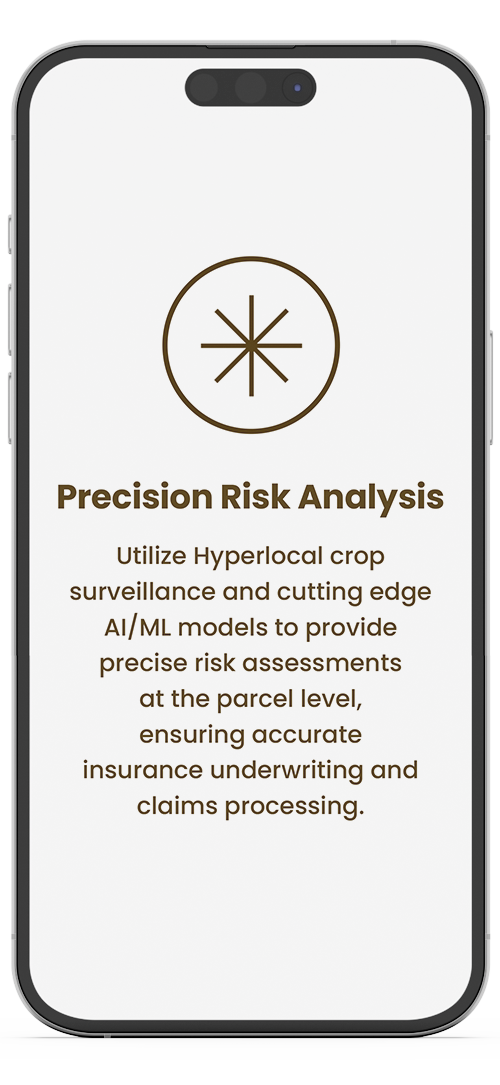 Precision Risk Analysis

Utilize Hyperlocal crop surveillance and cutting edge AI/ML models to provide precise risk assessments at the parcel level, ensuring accurate insurance underwriting and claims processing.